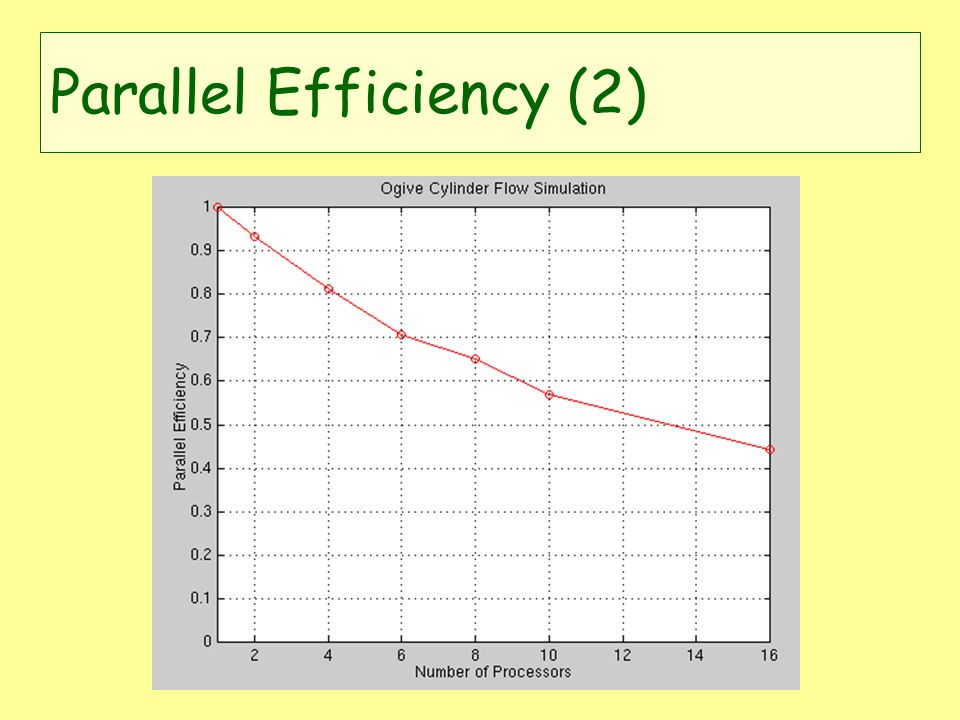 Parallel Efficiency (2)

Ogive Cylinder Flow Simulation

Parallel Efficiency

1
0.9
0.8
0.7
0.6
0.5
0.4
0.3
0.2
0.1
0

2
4
6
8
10
12
14
16

Number of Processors